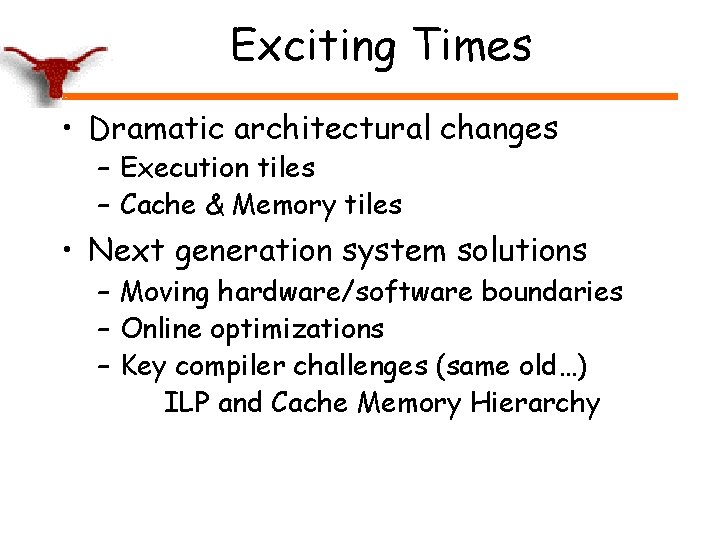 Exciting Times

• Dramatic architectural changes
– Execution tiles
– Cache & Memory tiles

• Next generation system solutions
– Moving hardware/software boundaries
– Online optimizations
– Key compiler challenges (same old…)
ILP and Cache Memory Hierarchy